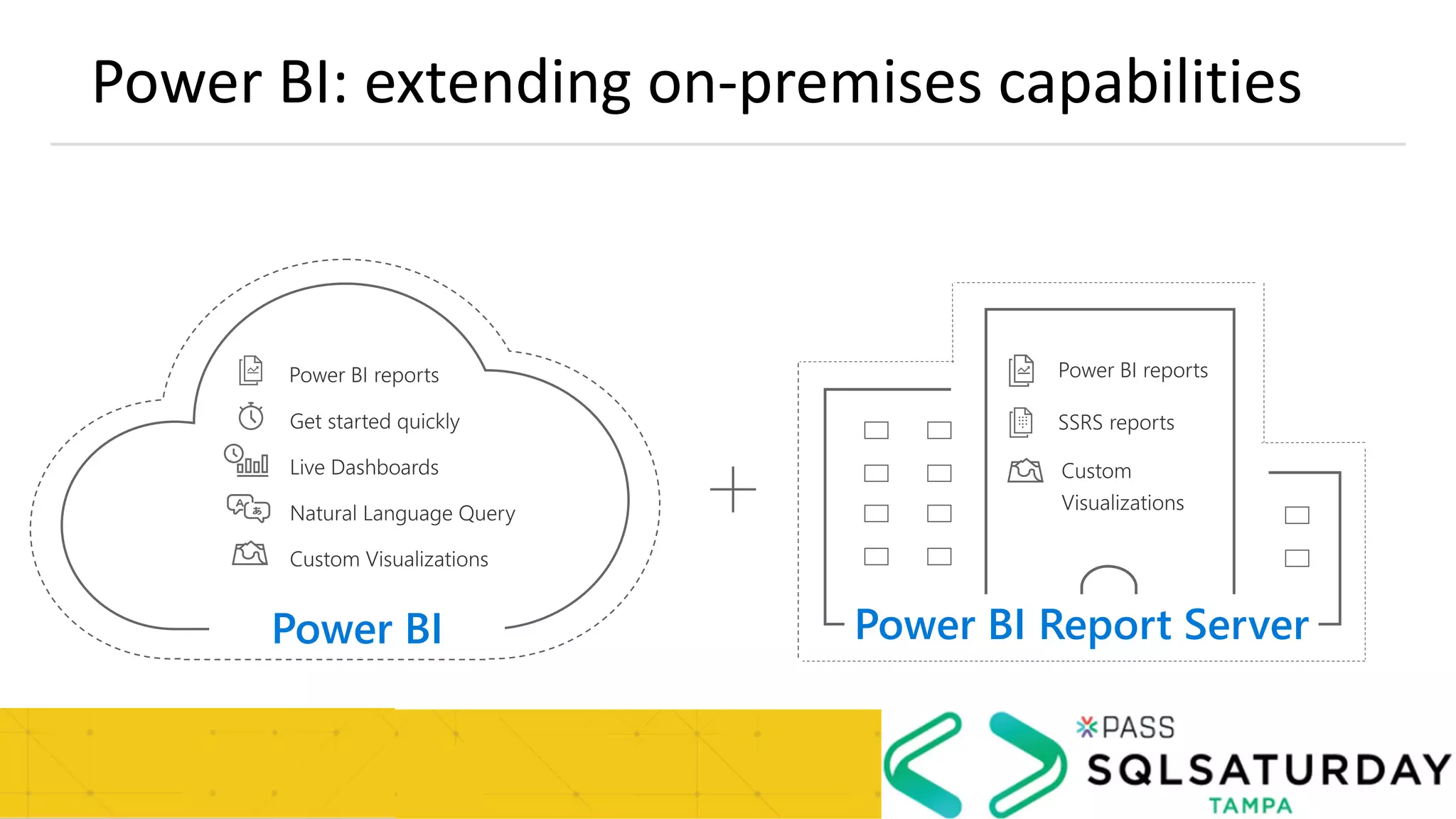 Power BI: extending on-premises capabilities

Power BI reports
Get started quickly
Live Dashboards
Natural Language Query
Custom Visualizations

Power BI

+

Power BI reports
SSRS reports
Custom Visualizations

Power BI Report Server

PASS
SQLSATURDAY
TAMPA